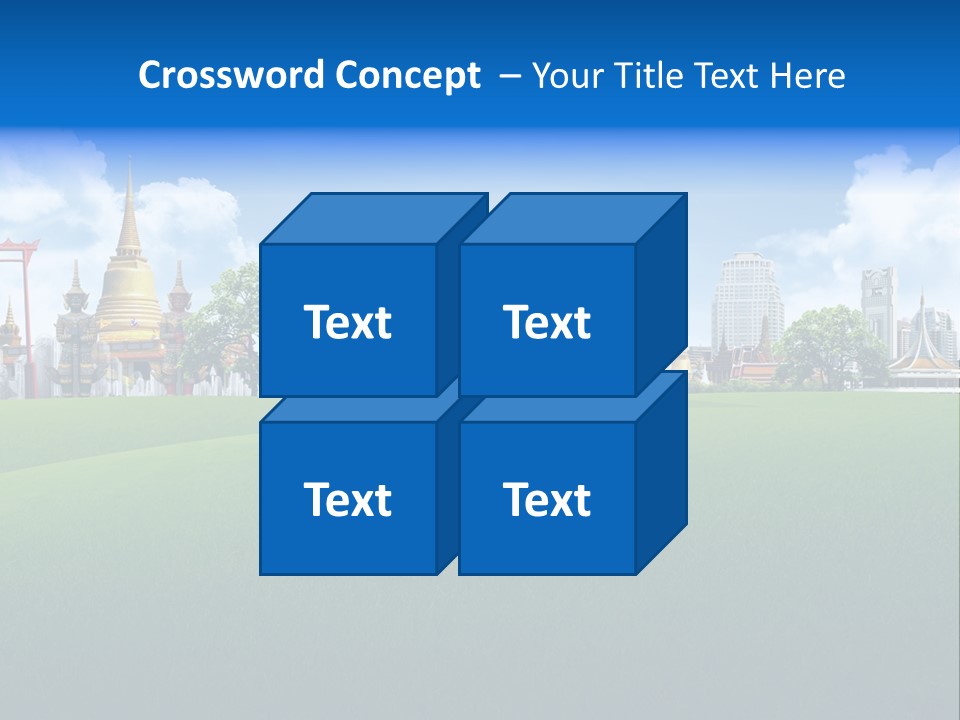 Crossword Concept – Your Title Text Here

Text

Text

Text

Text